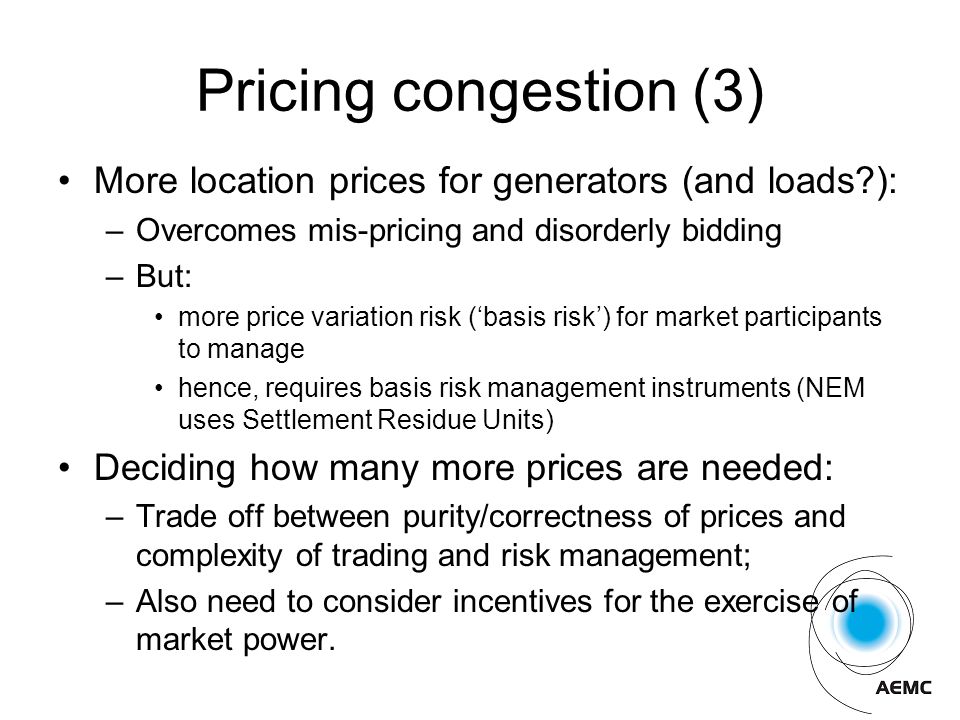 Pricing congestion (3)

• More location prices for generators (and loads?):
– Overcomes mis-pricing and disorderly bidding
– But:
• more price variation risk (‘basis risk’) for market participants to manage
• hence, requires basis risk management instruments (NEM uses Settlement Residue Units)

• Deciding how many more prices are needed:
– Trade off between purity/correctness of prices and complexity of trading and risk management;
– Also need to consider incentives for the exercise of market power.

AEMC